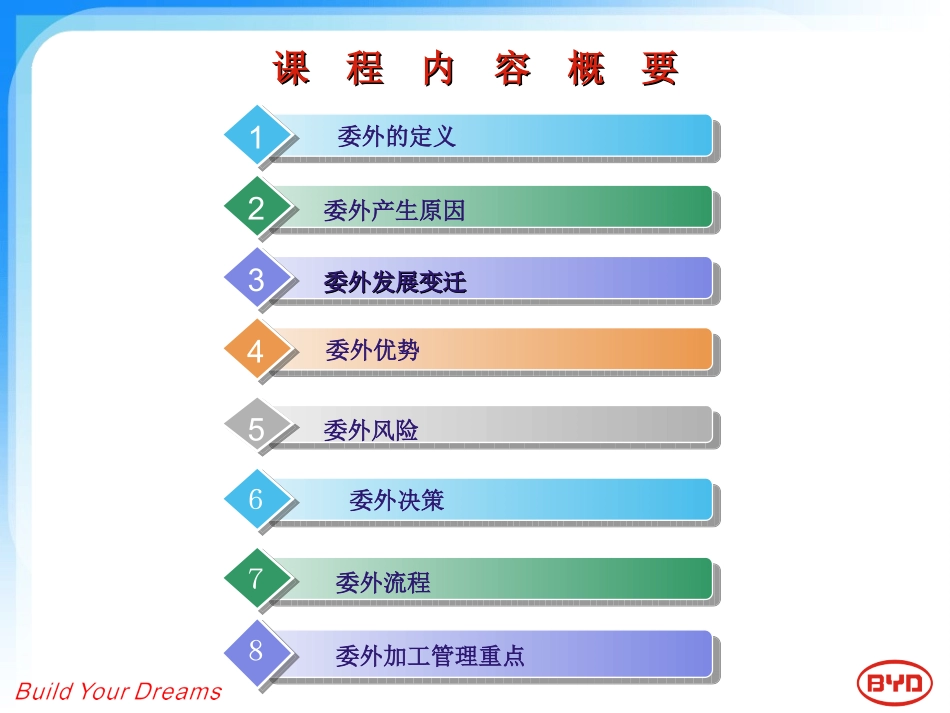 课 程 内 容 概 要

1 委外的定义

2 委外产生原因

3 委外发展变迁

4 委外优势

5 委外风险

6 委外决策

7 委外流程

8 委外加工管理重点

Build Your Dreams

BYD